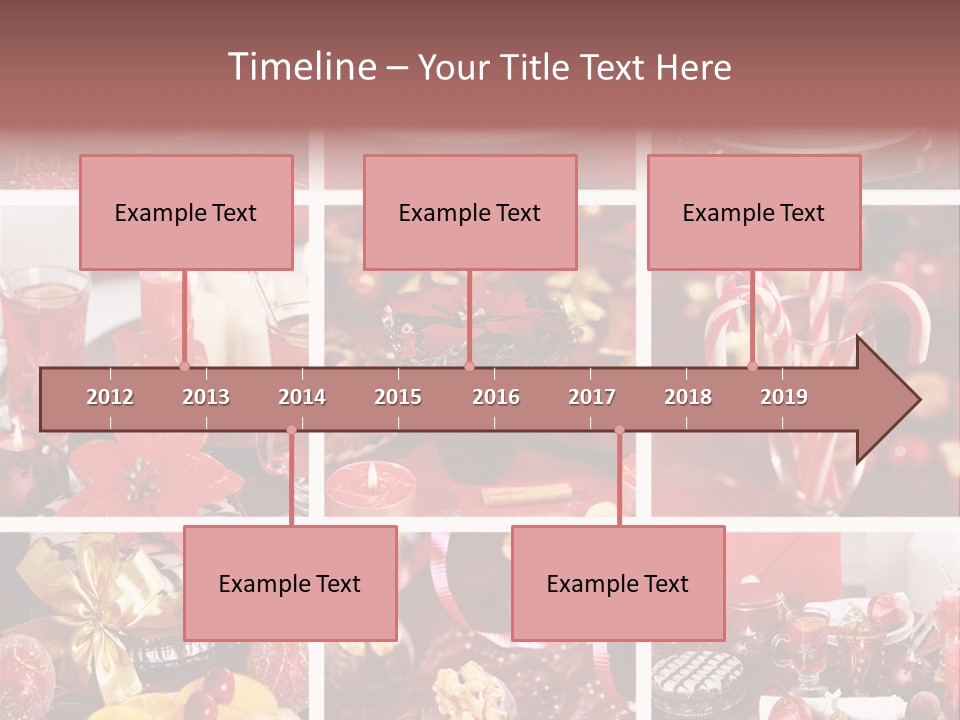 Timeline – Your Title Text Here

Example Text

Example Text

Example Text

2012 2013 2014 2015 2016 2017 2018 2019

Example Text

Example Text